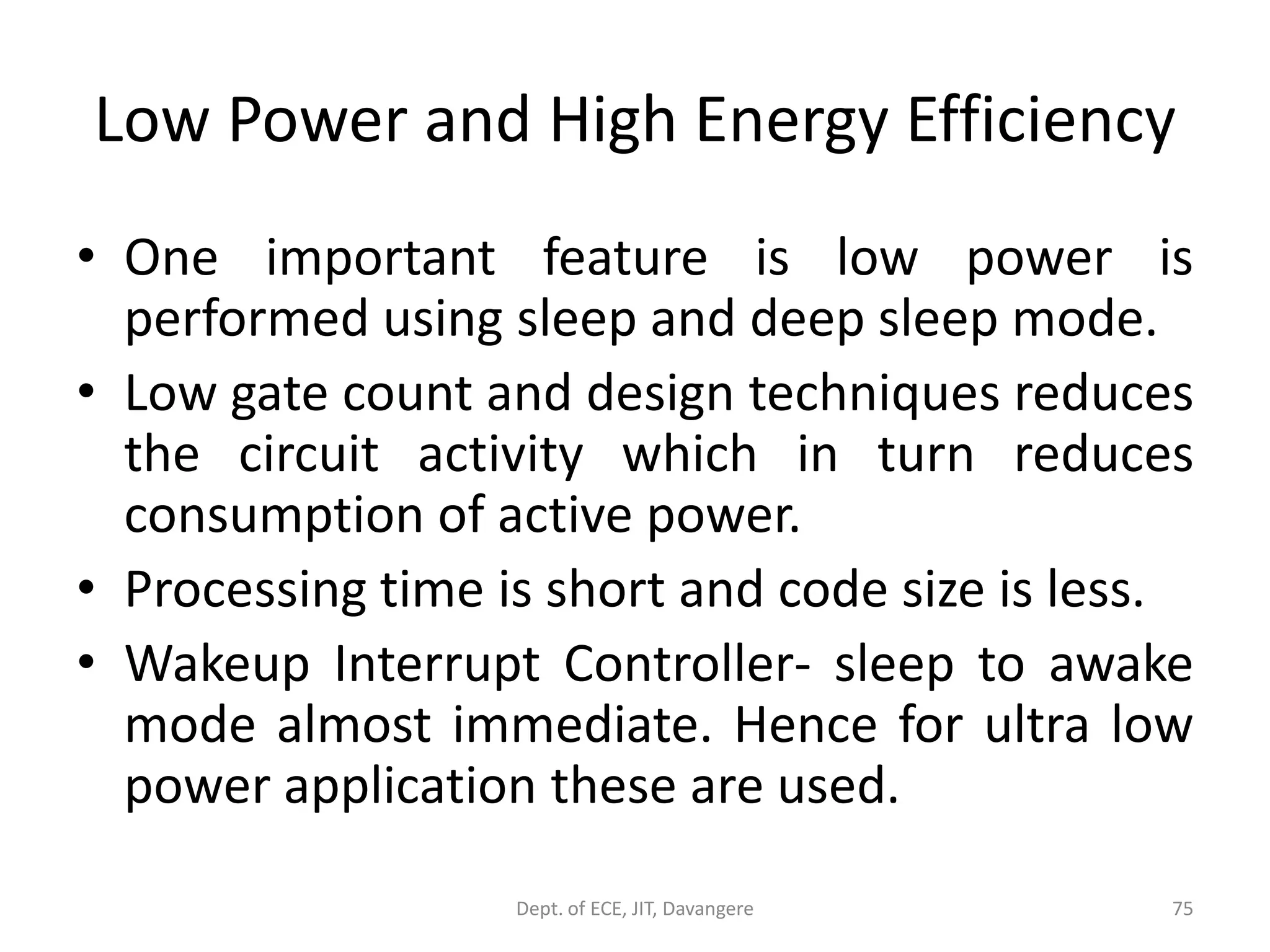 Low Power and High Energy Efficiency

• One important feature is low power is performed using sleep and deep sleep mode.
• Low gate count and design techniques reduces the circuit activity which in turn reduces consumption of active power.
• Processing time is short and code size is less.
• Wakeup Interrupt Controller- sleep to awake mode almost immediate. Hence for ultra low power application these are used.

Dept. of ECE, JIT, Davangere

75